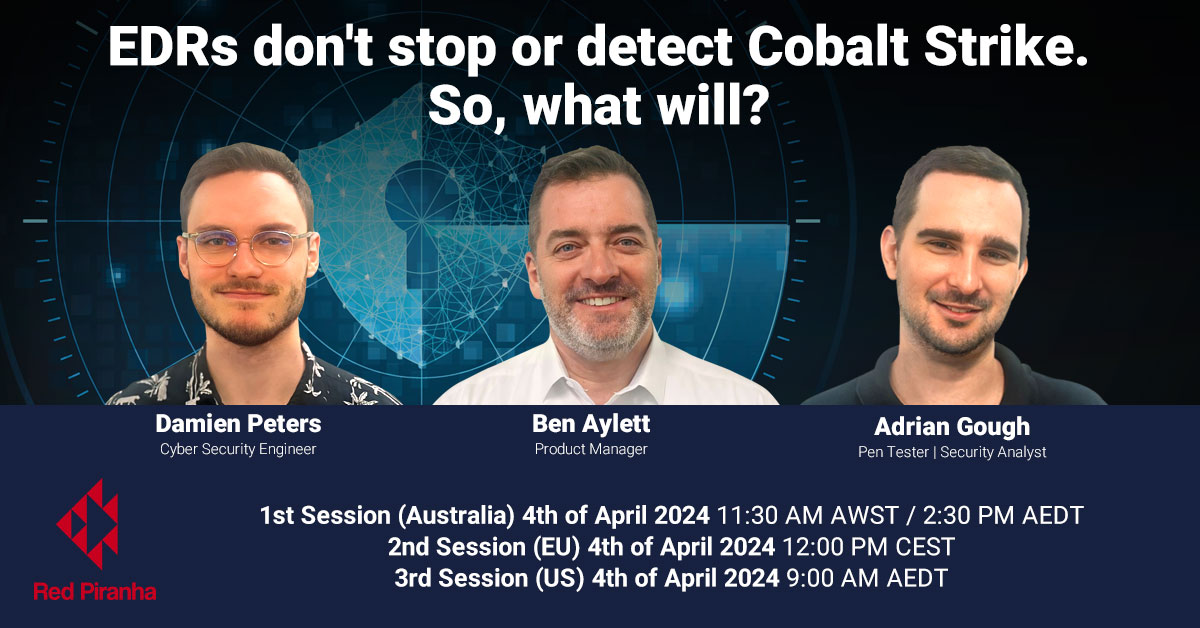 EDRs don't stop or detect Cobalt Strike. So, what will?

Damien Peters
Cyber Security Engineer

Ben Aylett
Product Manager

Adrian Gough
Pen Tester | Security Analyst

Red Piranha

1st Session (Australia) 4th of April 2024 11:30 AM AWST / 2:30 PM AEDT
2nd Session (EU) 4th of April 2024 12:00 PM CEST
3rd Session (US) 4th of April 2024 9:00 AM AEDT